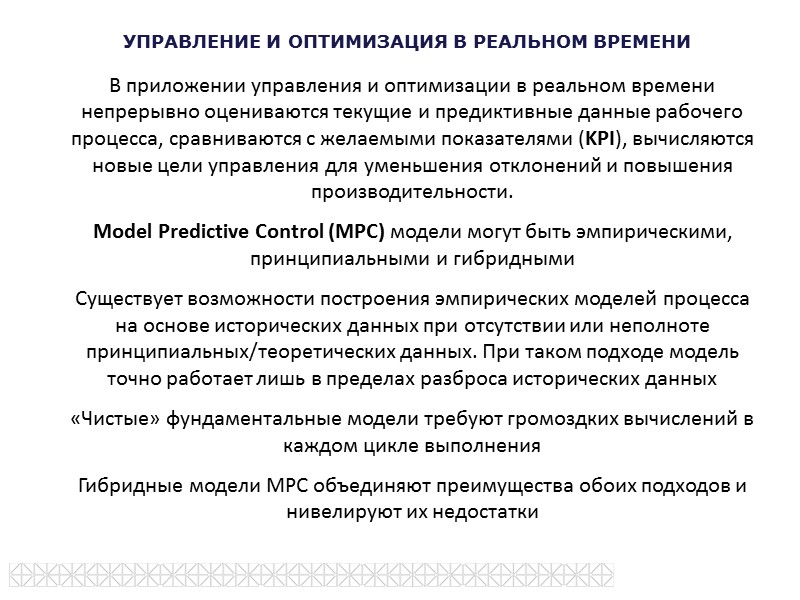 УПРАВЛЕНИЕ И ОПТИМИЗАЦИЯ В РЕАЛЬНОМ ВРЕМЕНИ

В приложении управления и оптимизации в реальном времени непрерывно оцениваются текущие и предиктивные данные рабочего процесса, сравниваются с желаемыми показателями (KPI), вычисляются новые цели управления для уменьшения отклонений и повышения производительности.

Model Predictive Control (MPC) модели могут быть эмпирическими, принципиальными и гибридными

Существует возможности построения эмпирических моделей процесса на основе исторических данных при отсутствии или неполноте принципиальных/теоретических данных. При таком подходе модель точно работает лишь в пределах разброса исторических данных

«Чистые» фундаментальные модели требуют громоздких вычислений в каждом цикле выполнения

Гибридные модели MPC объединяют преимущества обоих подходов и нивелируют их недостатки